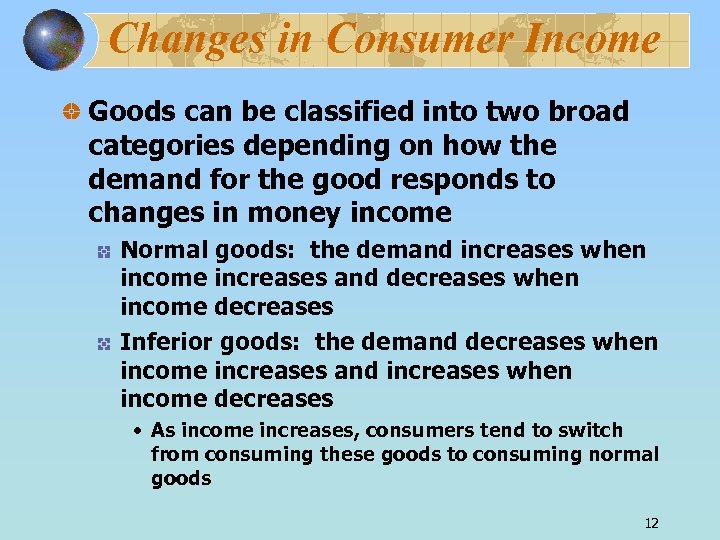 Changes in Consumer Income

Goods can be classified into two broad categories depending on how the demand for the good responds to changes in money income

Normal goods: the demand increases when income increases and decreases when income decreases

Inferior goods: the demand decreases when income increases and increases when income decreases

• As income increases, consumers tend to switch from consuming these goods to consuming normal goods

12